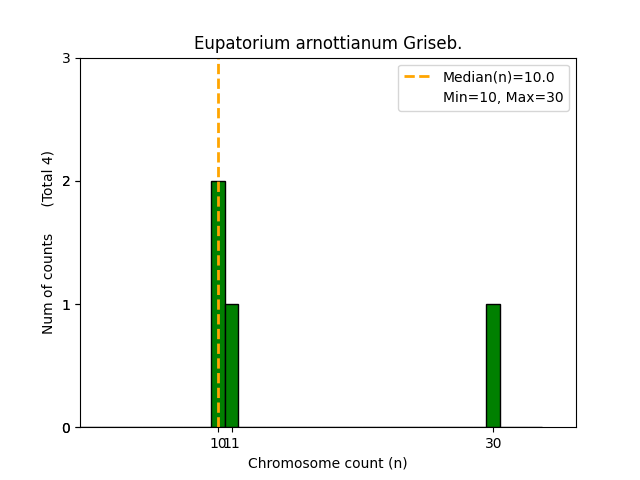 Eupatorium arnottianum Griseb.

Median(n)=10.0
Min=10, Max=30

Num of counts (Total 4)

3
2
1
0

10
11
30

Chromosome count (n)